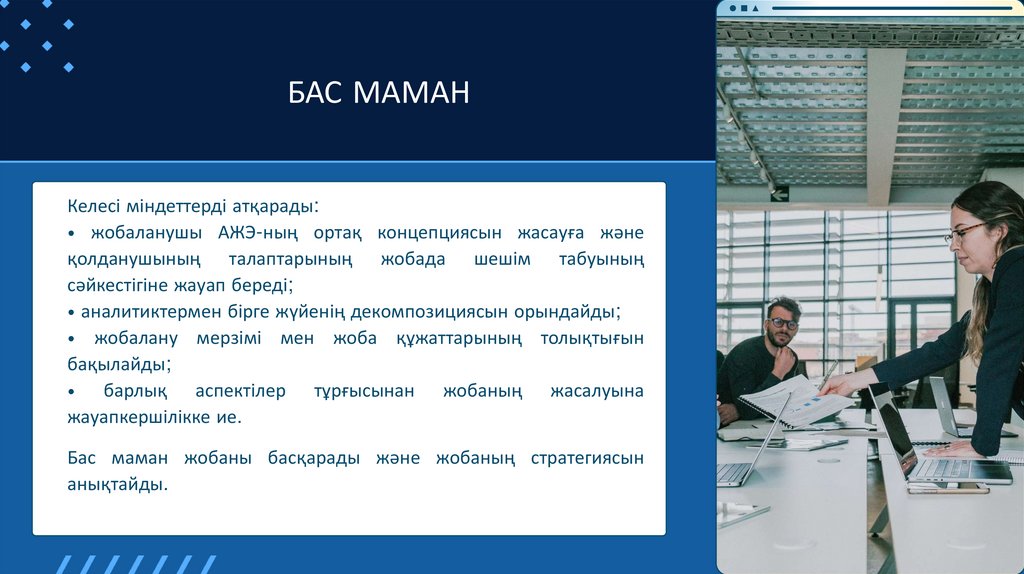 БАС МАМАН

Келесі міндеттерді атқарады:
• жобаланушы АЖЭ-ның ортақ концепциясын жасауға және қолданушының талаптарының жобада шешім табуының сәйкестігіне жауап береді;
• аналитиктермен бірге жүйенің декомпозициясын орындайды;
• жобалану мерзімі мен жоба құжаттарының толықтығын бақылайды;
• барлық аспектілер тұрғысынан жобаның жасалуына жауапкершілікке ие.

Бас маман жобаны басқарады және жобаның стратегиясын анықтайды.